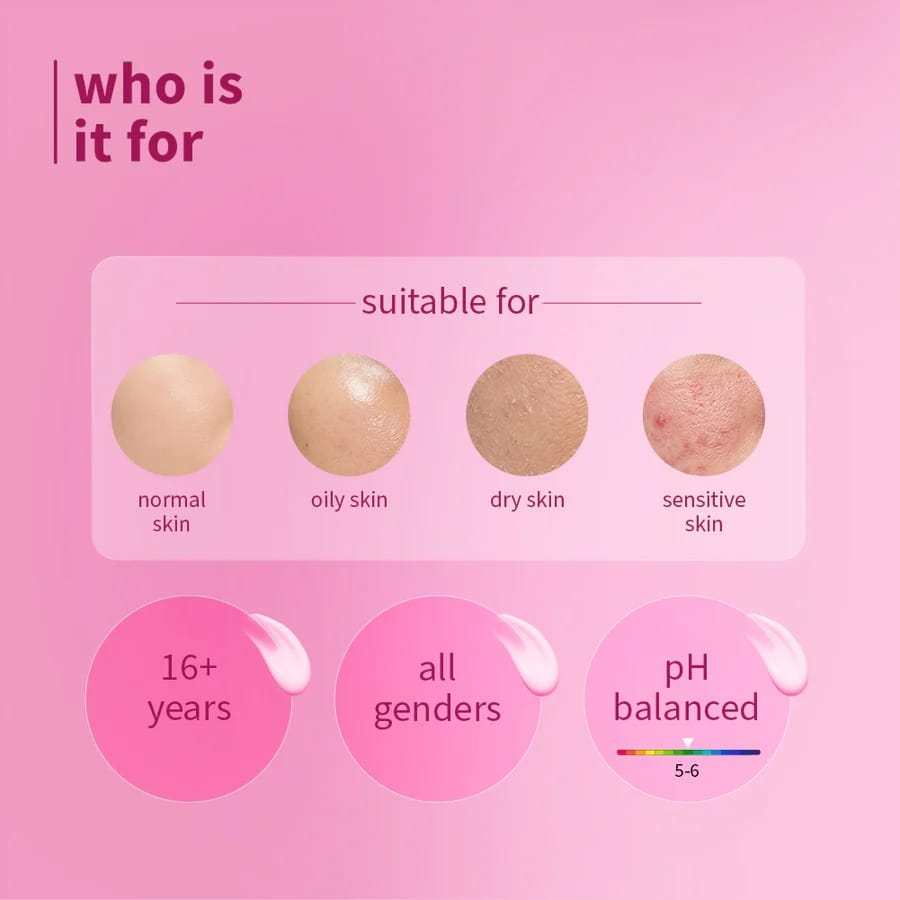 who is it for

suitable for

normal skin

oily skin

dry skin

sensitive skin

16+ years

all genders

pH balanced

5-6